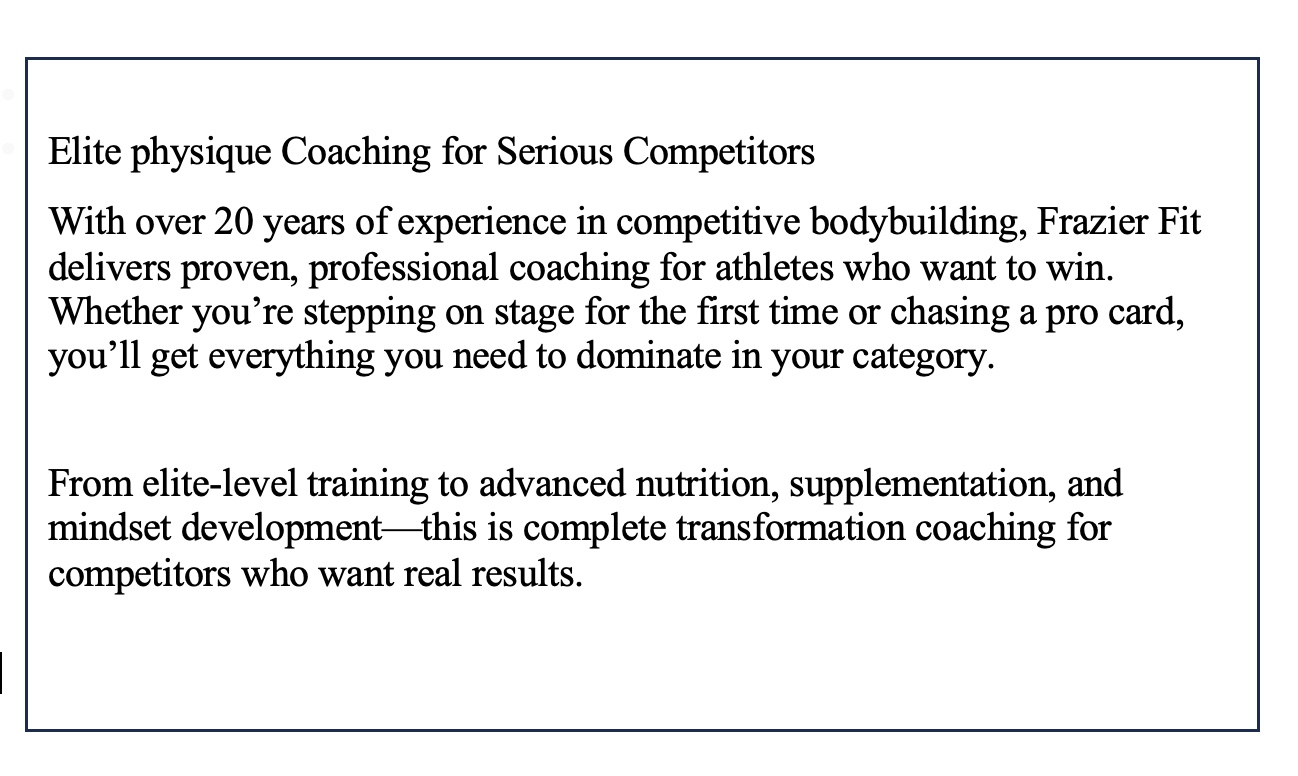 Elite physique Coaching for Serious Competitors

With over 20 years of experience in competitive bodybuilding, Frazier Fit delivers proven, professional coaching for athletes who want to win. Whether you’re stepping on stage for the first time or chasing a pro card, you’ll get everything you need to dominate in your category.

From elite-level training to advanced nutrition, supplementation, and mindset development—this is complete transformation coaching for competitors who want real results.